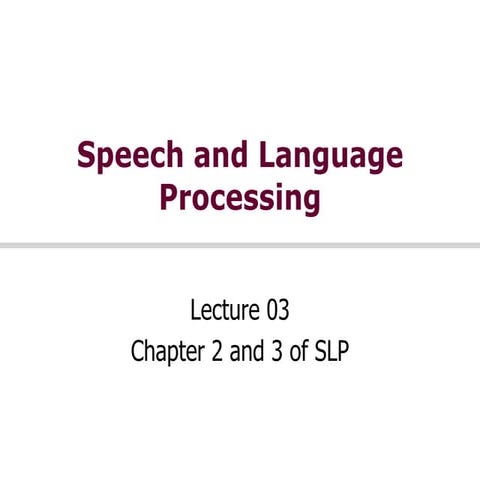 Speech and Language Processing

Lecture 03
Chapter 2 and 3 of SLP